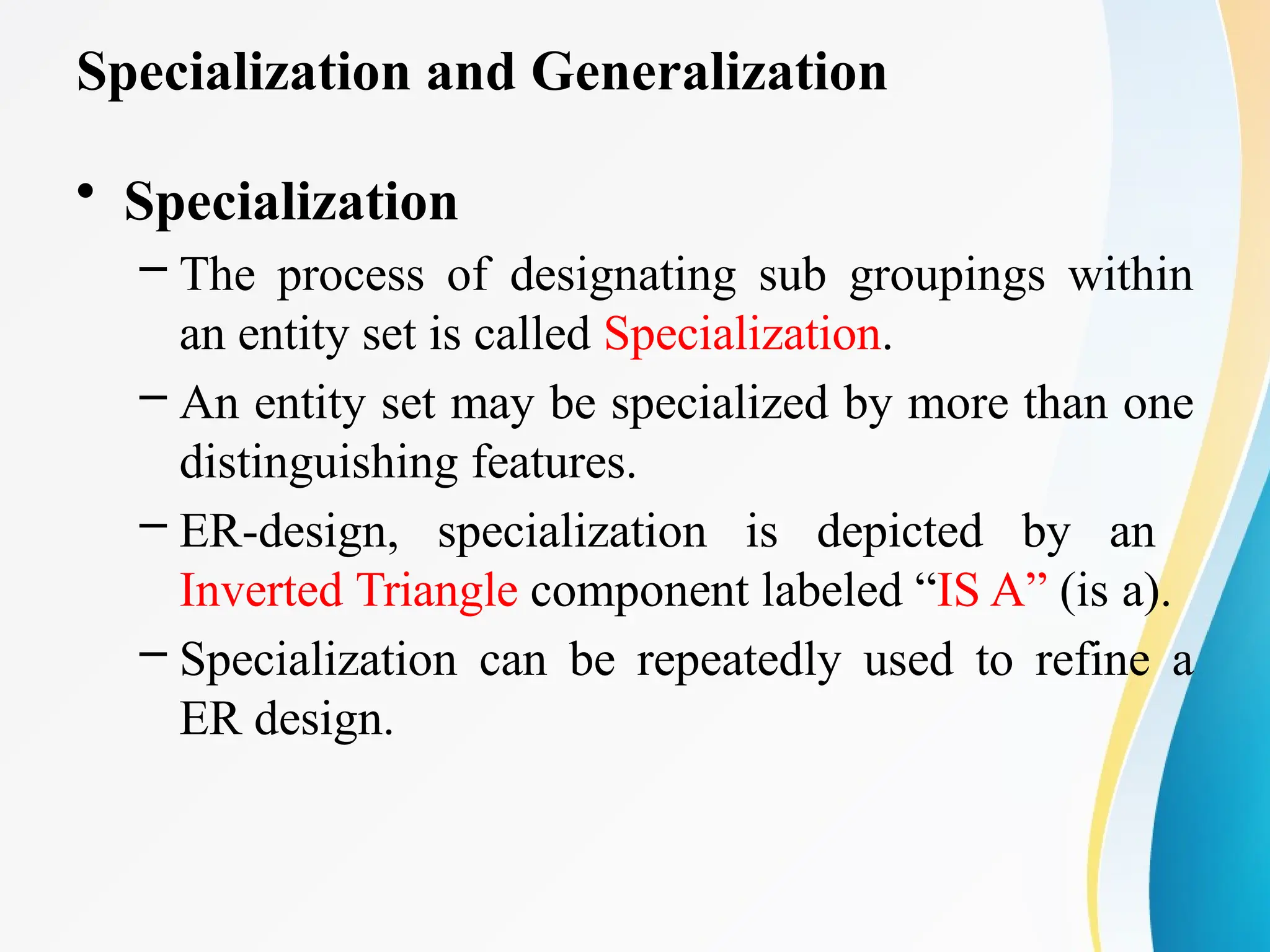 Specialization and Generalization

• Specialization

– The process of designating sub groupings within an entity set is called Specialization.

– An entity set may be specialized by more than one distinguishing features.

– ER-design, specialization is depicted by an Inverted Triangle component labeled “IS A” (is a).

– Specialization can be repeatedly used to refine a ER design.